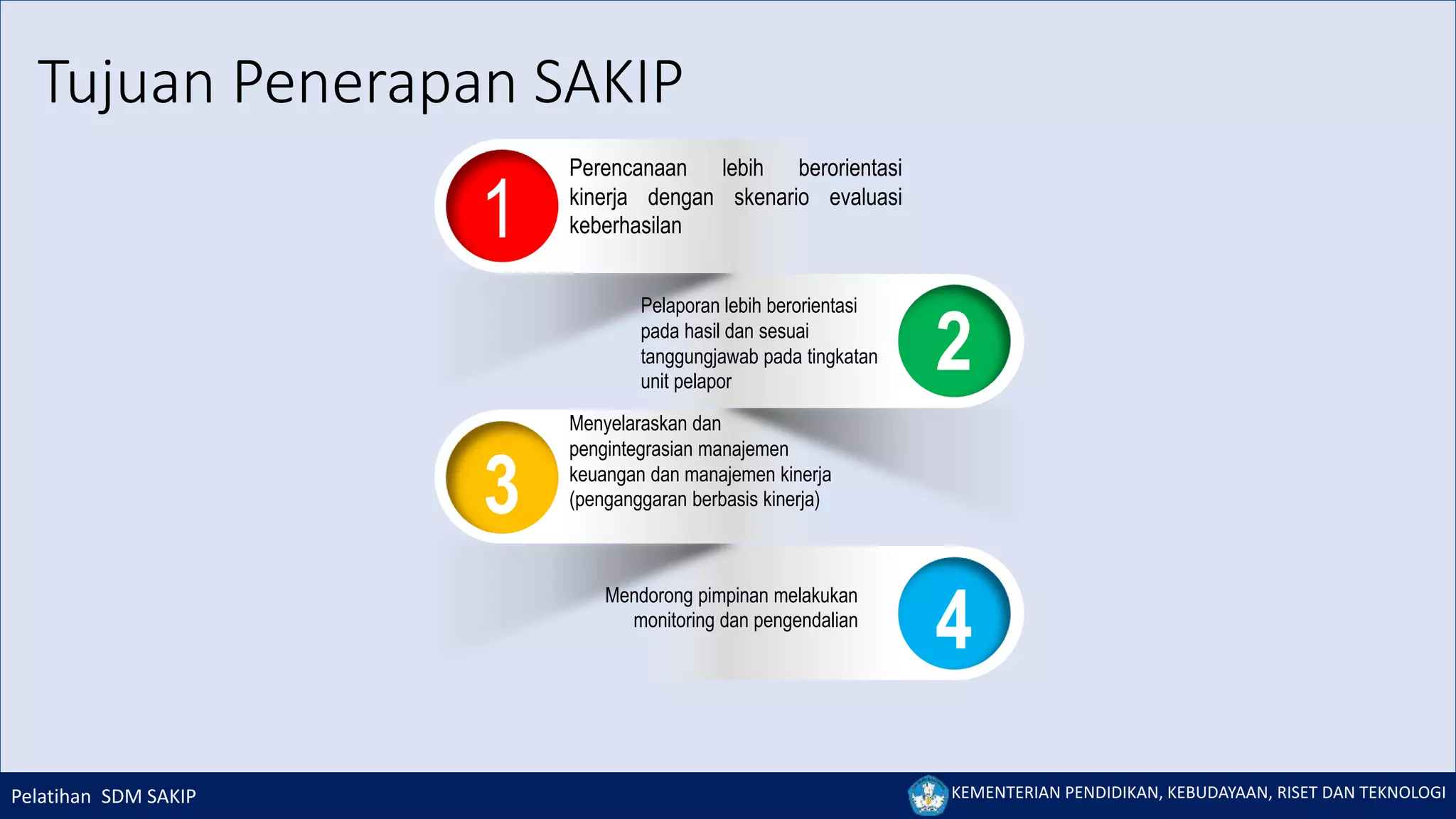 Tujuan Penerapan SAKIP

1
Perencanaan lebih berorientasi kinerja dengan skenario evaluasi keberhasilan

Pelaporan lebih berorientasi pada hasil dan sesuai tanggungjawab pada tingkatan unit pelapor
2

3
Menyelaraskan dan pengintegrasian manajemen keuangan dan manajemen kinerja (penganggaran berbasis kinerja)

Mendorong pimpinan melakukan monitoring dan pengendalian
4

Pelatihan SDM SAKIP

KEMENTERIAN PENDIDIKAN, KEBUDAYAAN, RISET DAN TEKNOLOGI